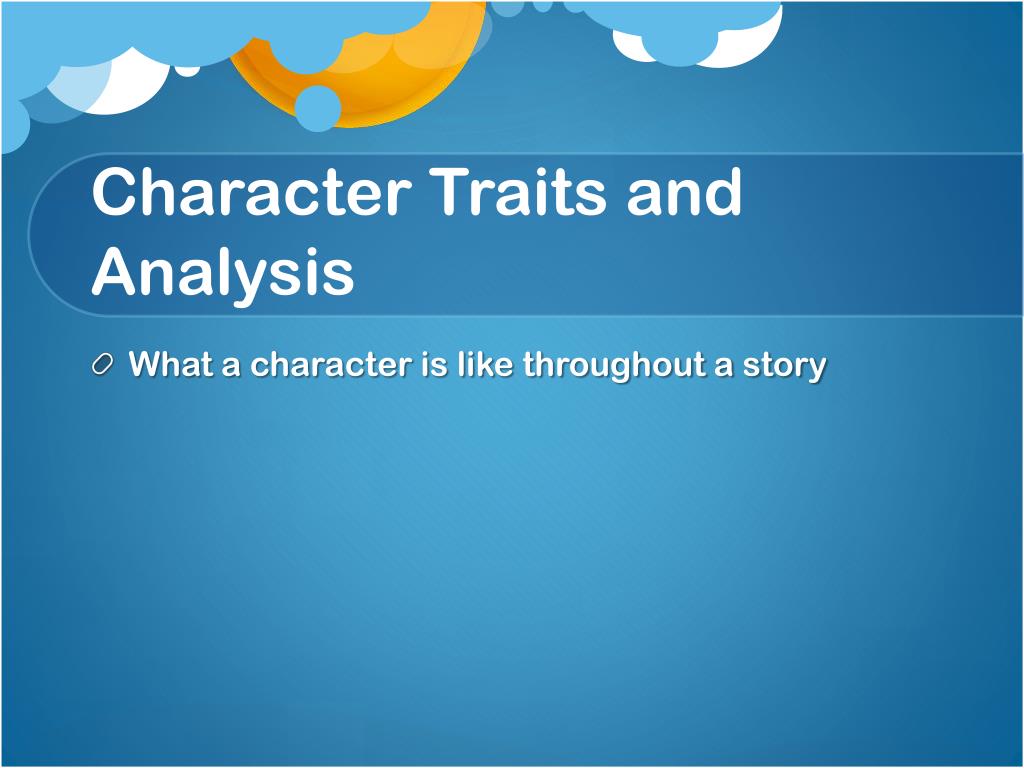 Character Traits and Analysis

What a character is like throughout a story